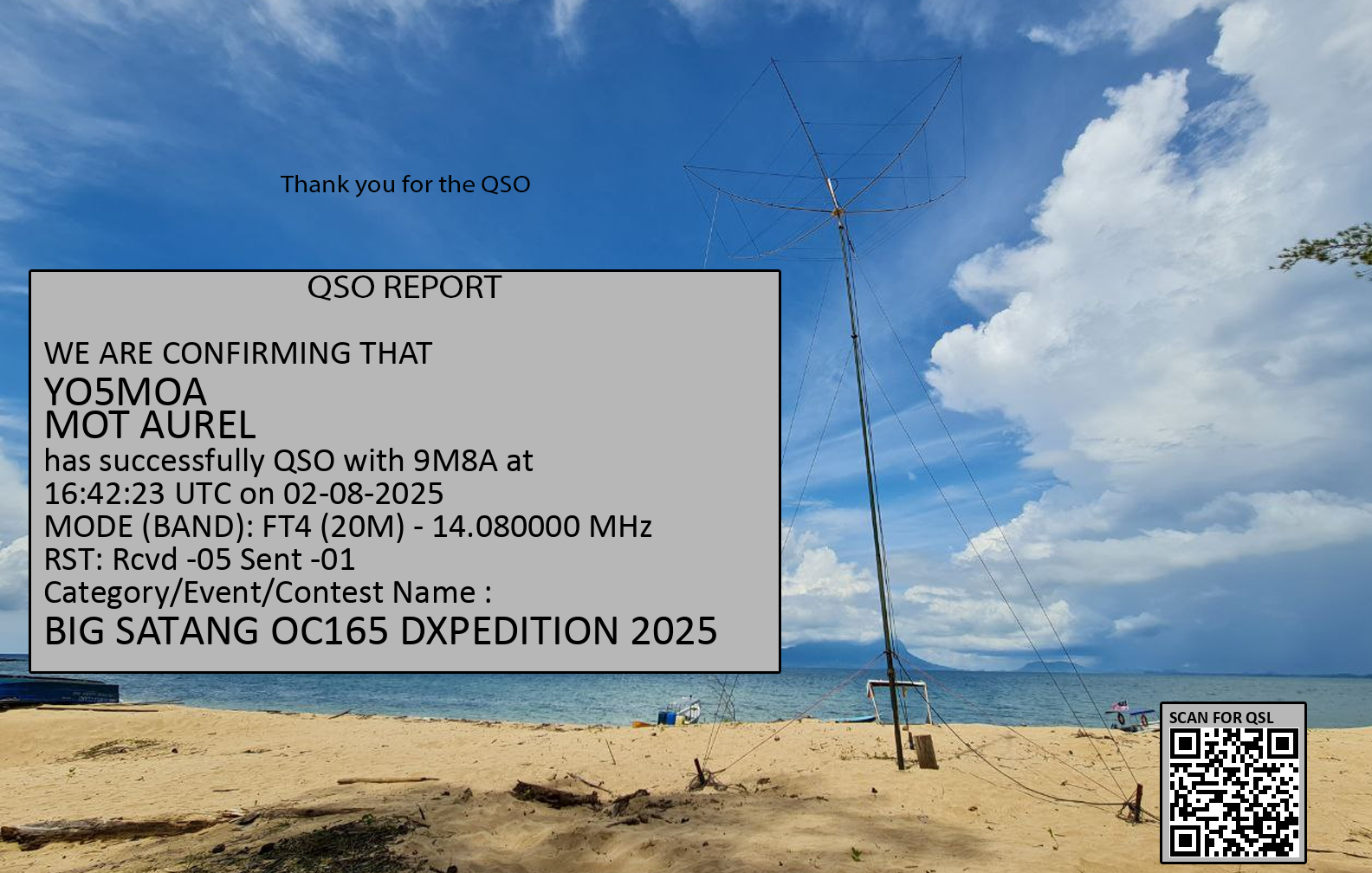 Thank you for the QSO

QSO REPORT

WE ARE CONFIRMING THAT
YO5MOA
MOT AUREL
has successfully QSO with 9M8A at 16:42:23 UTC on 02-08-2025
MODE (BAND): FT4 (20M) - 14.080000 MHz
RST: Rcvd -05 Sent -01
Category/Event/Contest Name :
BIG SATANG OC165 DXPEDITION 2025

SCAN FOR QSL